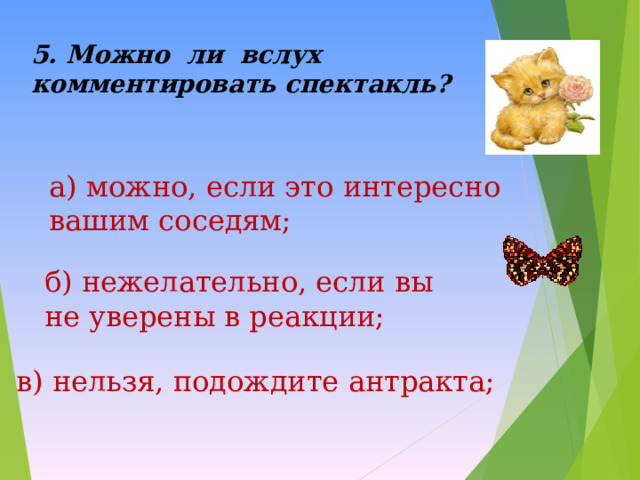 5. Можно ли вслух комментировать спектакль?

а) можно, если это интересно вашим соседям;

б) нежелательно, если вы не уверены в реакции;

в) нельзя, подождите антракта;